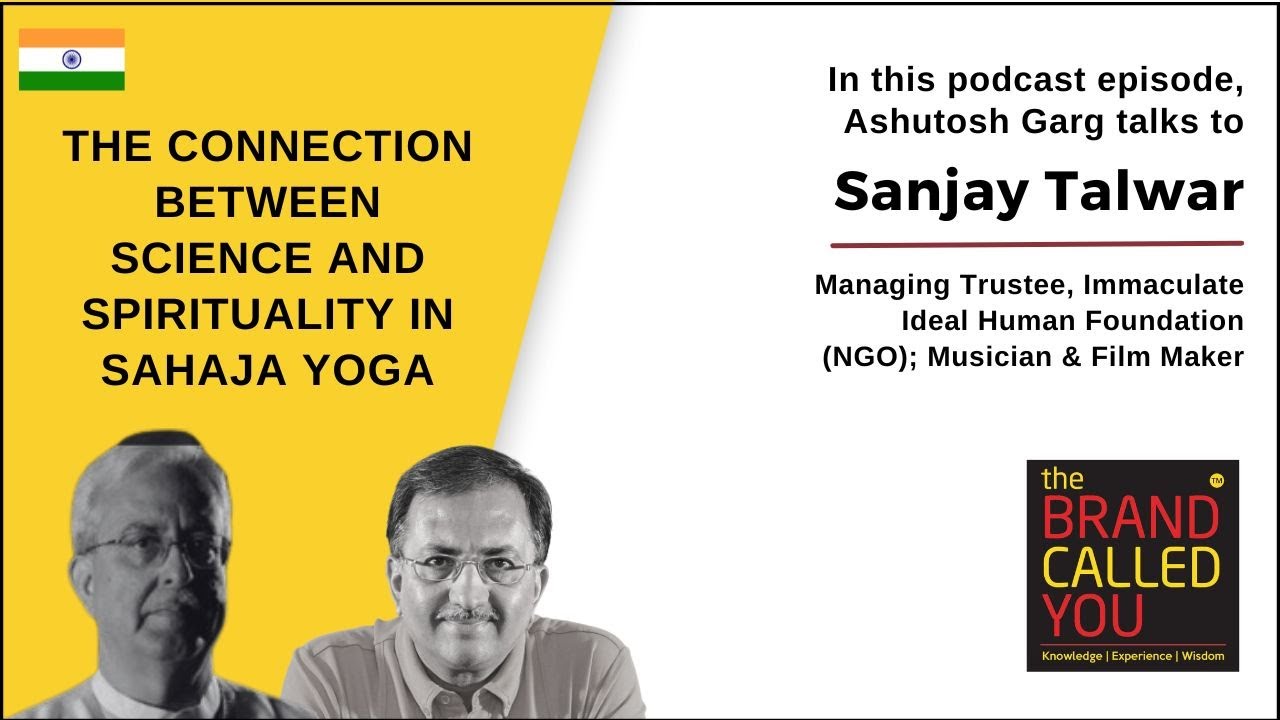 THE CONNECTION BETWEEN SCIENCE AND SPIRITUALITY IN SAHAJA YOGA

In this podcast episode, Ashutosh Garg talks to

Sanjay Talwar

Managing Trustee, Immaculate Ideal Human Foundation (NGO); Musician & Film Maker

the BRAND CALLED YOU ™

Knowledge | Experience | Wisdom